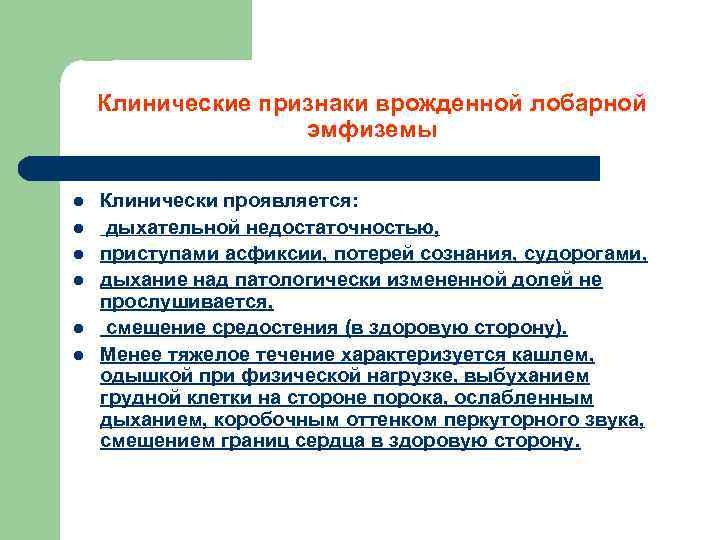 Клинические признаки врожденной лобарной эмфиземы

- Клинически проявляется:
- дыхательной недостаточностью,
- приступами асфиксии, потерей сознания, судорогами,
- дыхание над патологически измененной долей не прослушивается,
- смещение средостения (в здоровую сторону).
- Менее тяжелое течение характеризуется кашлем, одышкой при физической нагрузке, выбуханием грудной клетки на стороне порока, ослабленным дыханием, коробочным оттенком перкуторного звука, смещением границ сердца в здоровую сторону.